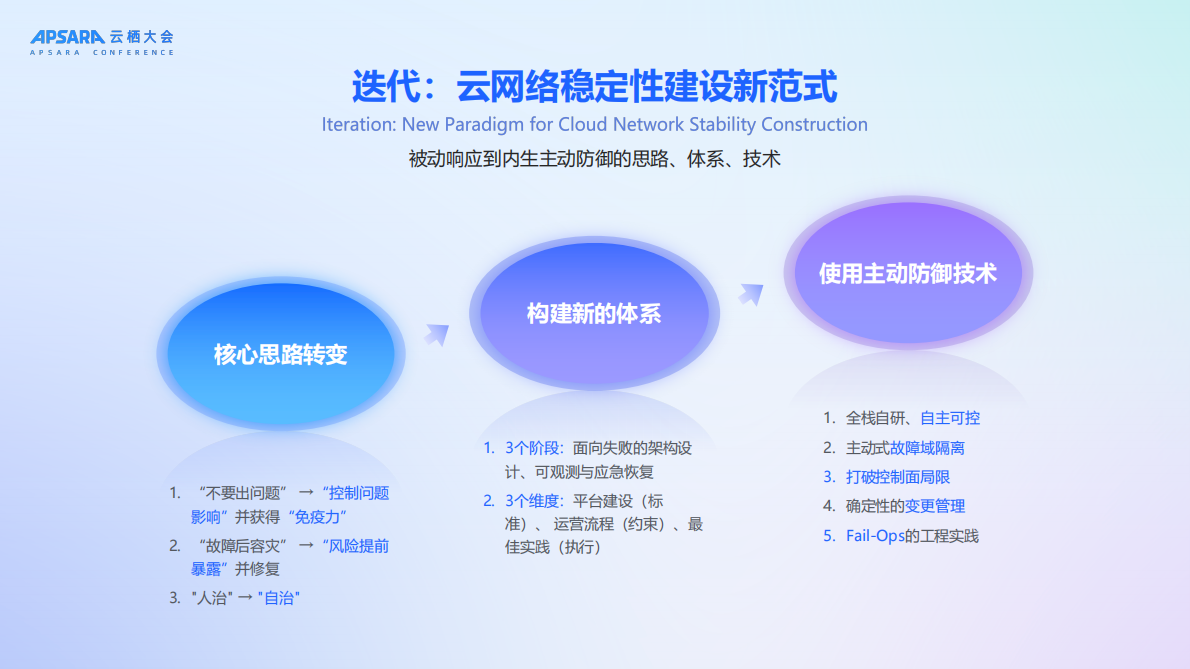 APSARA 云栖大会
APSARA CONFERENCE

迭代：云网络稳定性建设新范式

Iteration: New Paradigm for Cloud Network Stability Construction

被动响应到内生主动防御的思路、体系、技术

核心思路转变

1. “不要出问题” → “控制问题影响”并获得“免疫力”
2. “故障后容灾” → “风险提前暴露”并修复
3. "人治" → "自治"

构建新的体系

1. 3个阶段：面向失败的架构设计、可观测与应急恢复
2. 3个维度：平台建设（标准）、运营流程（约束）、最佳实践（执行）

使用主动防御技术

1. 全栈自研、自主可控
2. 主动式故障域隔离
3. 打破控制面局限
4. 确定性的变更管理
5. Fail-Ops的工程实践